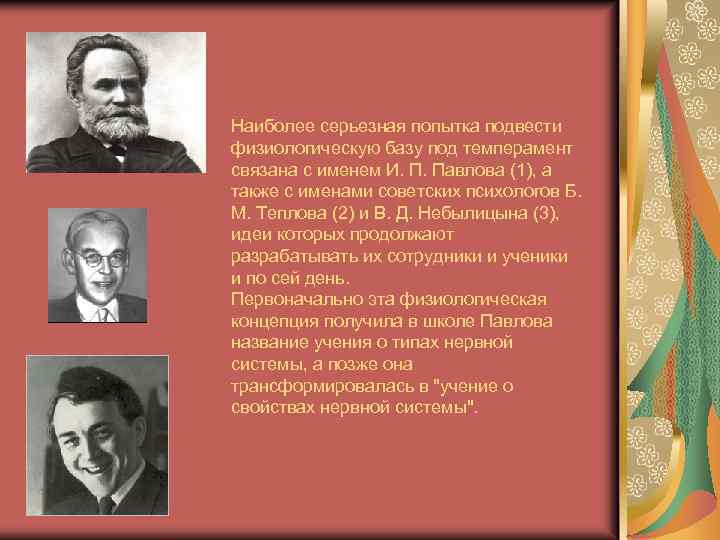 Наиболее серьезная попытка подвести физиологическую базу под темперамент связана с именем И. П. Павлова (1), а также с именами советских психологов Б. М. Теплова (2) и В. Д. Небылицына (3), идеи которых продолжают разрабатывать их сотрудники и ученики и по сей день.
Первоначально эта физиологическая концепция получила в школе Павлова название учения о типах нервной системы, а позже она трансформировалась в "учение о свойствах нервной системы".